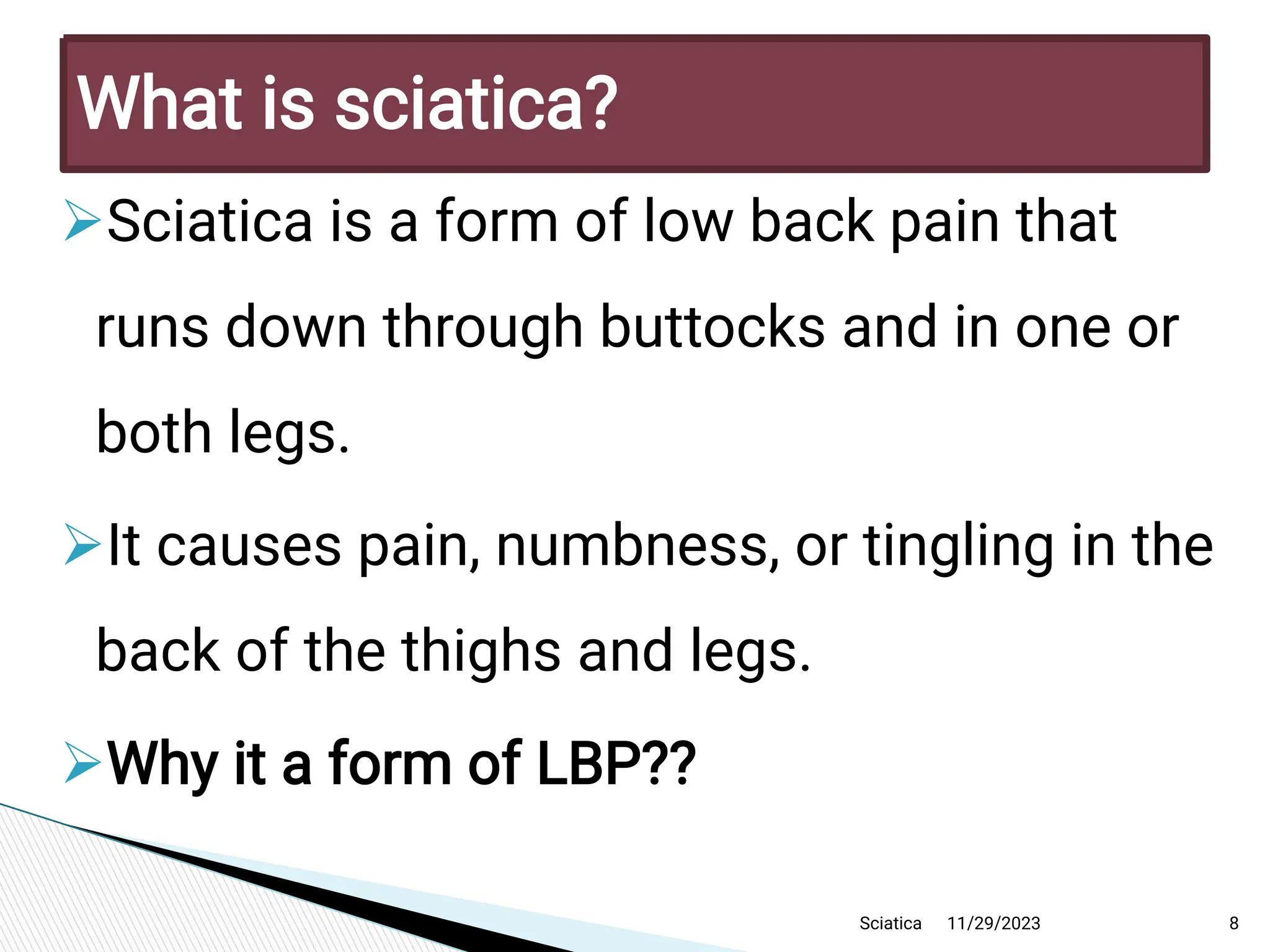 What is sciatica?

➢Sciatica is a form of low back pain that runs down through buttocks and in one or both legs.

➢It causes pain, numbness, or tingling in the back of the thighs and legs.

➢Why it a form of LBP??

Sciatica 11/29/2023 8